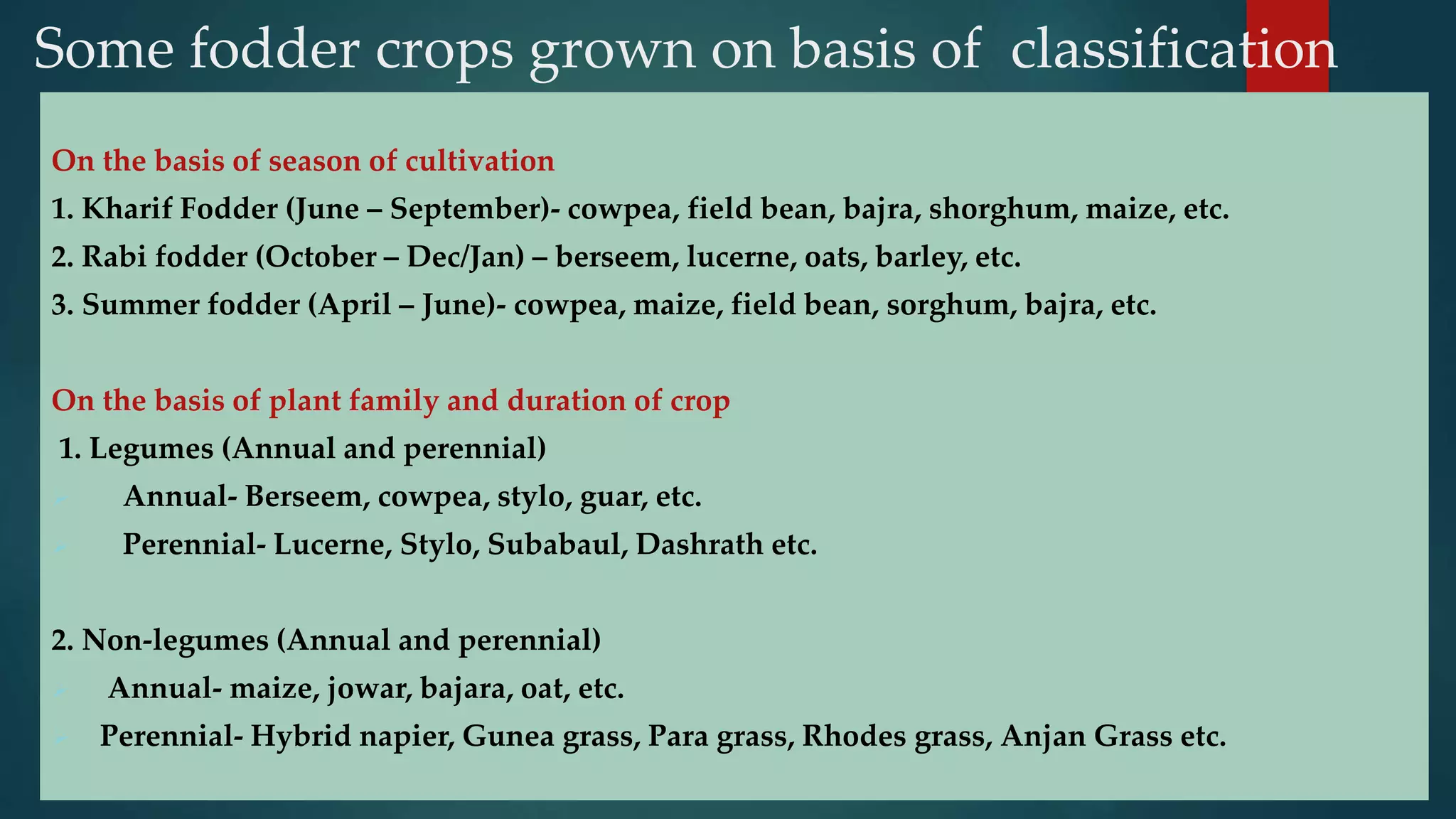 Some fodder crops grown on basis of classification

On the basis of season of cultivation

1. Kharif Fodder (June – September)- cowpea, field bean, bajra, shorghum, maize, etc.

2. Rabi fodder (October – Dec/Jan) – berseem, lucerne, oats, barley, etc.

3. Summer fodder (April – June)- cowpea, maize, field bean, sorghum, bajra, etc.

On the basis of plant family and duration of crop

1. Legumes (Annual and perennial)

Annual- Berseem, cowpea, stylo, guar, etc.

Perennial- Lucerne, Stylo, Subabaul, Dashrath etc.

2. Non-legumes (Annual and perennial)

Annual- maize, jowar, bajara, oat, etc.

Perennial- Hybrid napier, Gunea grass, Para grass, Rhodes grass, Anjan Grass etc.